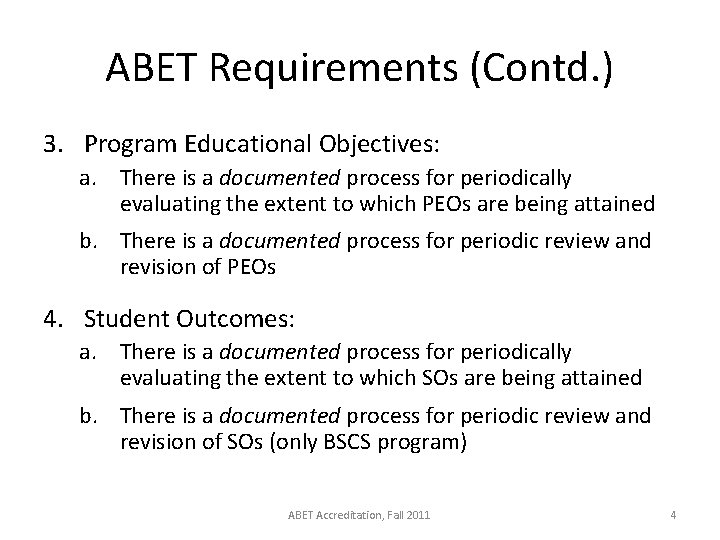 ABET Requirements (Contd.)

3. Program Educational Objectives:

a. There is a documented process for periodically evaluating the extent to which PEOs are being attained

b. There is a documented process for periodic review and revision of PEOs

4. Student Outcomes:

a. There is a documented process for periodically evaluating the extent to which SOs are being attained

b. There is a documented process for periodic review and revision of SOs (only BSCS program)

ABET Accreditation, Fall 2011

4